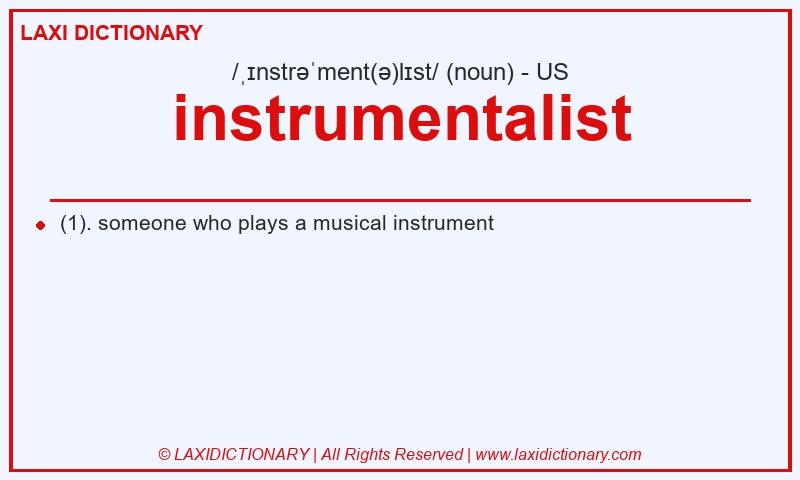 LAXI DICTIONARY

/ˌɪnstrəˈment(ə)lɪst/ (noun) - US

instrumentalist

(1). someone who plays a musical instrument

© LAXIDICTIONARY | All Rights Reserved | www.laxidictionary.com